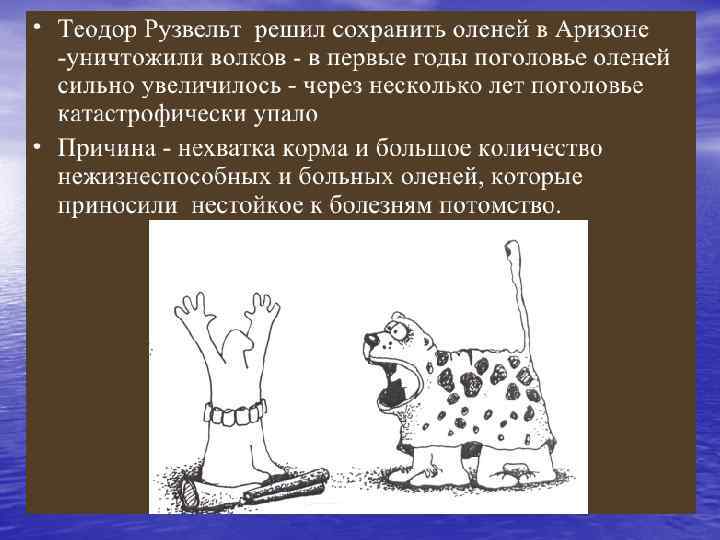 • Теодор Рузвельт решил сохранить оленей в Аризоне -уничтожили волков - в первые годы поголовье оленей сильно увеличилось - через несколько лет поголовье катастрофически упало

• Причина - нехватка корма и большое количество нежизнеспособных и больных оленей, которые приносили нестойкое к болезням потомство.